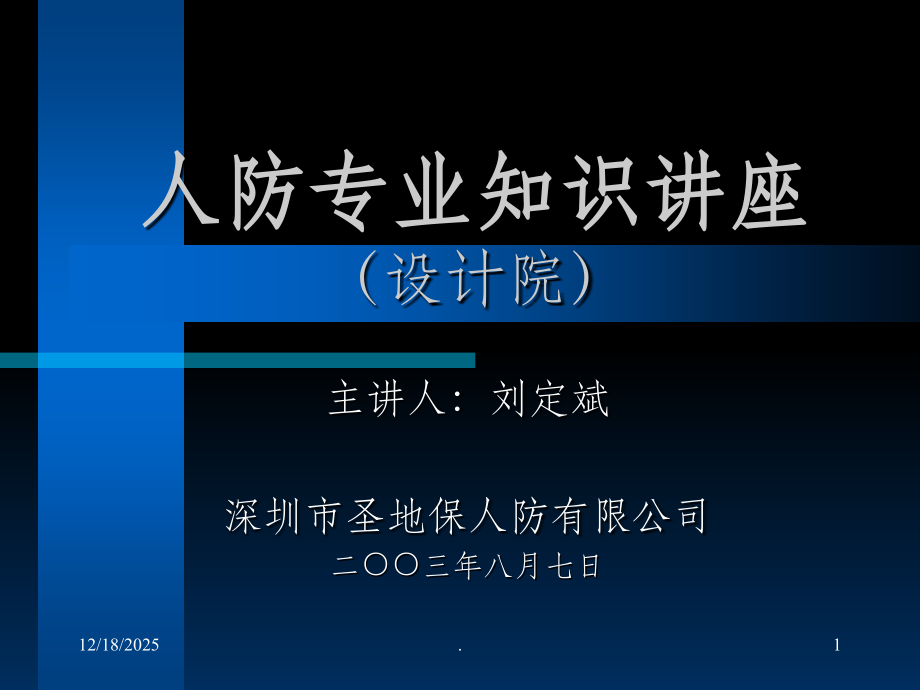 人防专业知识讲座
（设计院）

主讲人：刘定斌

深圳市圣地保人防有限公司
二〇〇三年八月七日

12/18/2025

.

1